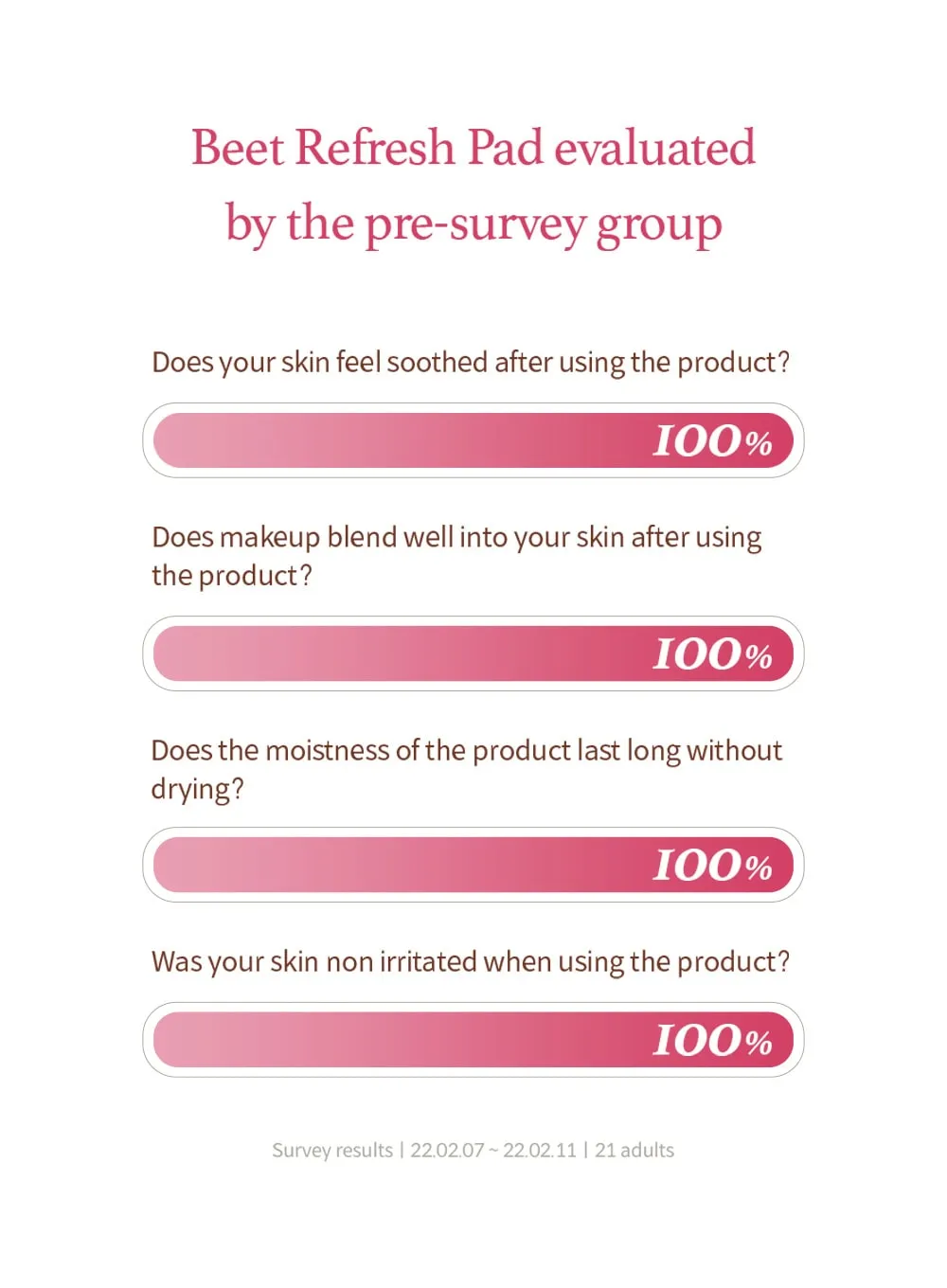 Beet Refresh Pad evaluated by the pre-survey group

Does your skin feel soothed after using the product?

100%

Does makeup blend well into your skin after using the product?

100%

Does the moistness of the product last long without drying?

100%

Was your skin non irritated when using the product?

100%

Survey results | 22.02.07 ~ 22.02.11 | 21 adults